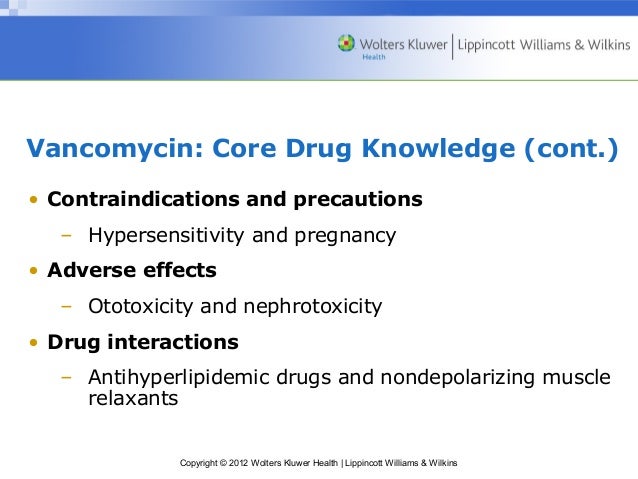 Wolters Kluwer Health | Lippincott Williams & Wilkins

Vancomycin: Core Drug Knowledge (cont.)

• Contraindications and precautions
  – Hypersensitivity and pregnancy
• Adverse effects
  – Ototoxicity and nephrotoxicity
• Drug interactions
  – Antihyperlipidemic drugs and nondepolarizing muscle relaxants

Copyright © 2012 Wolters Kluwer Health | Lippincott Williams & Wilkins